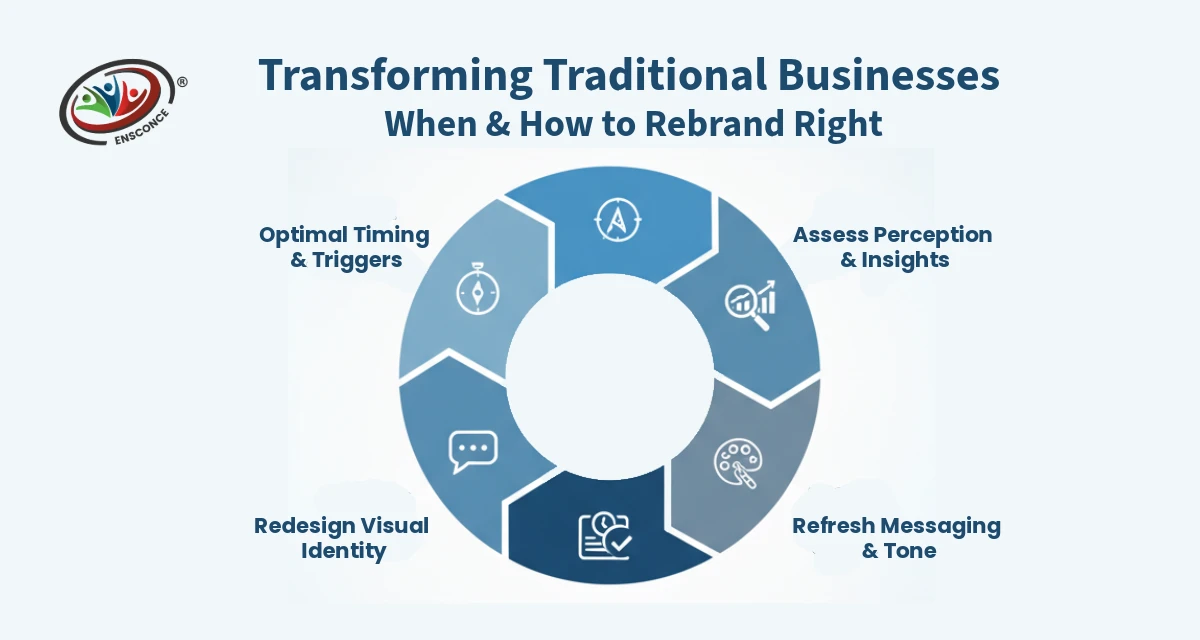 ENSCONCE ®

Transforming Traditional Businesses
When & How to Rebrand Right

Optimal Timing & Triggers

Assess Perception & Insights

Redesign Visual Identity

Refresh Messaging & Tone